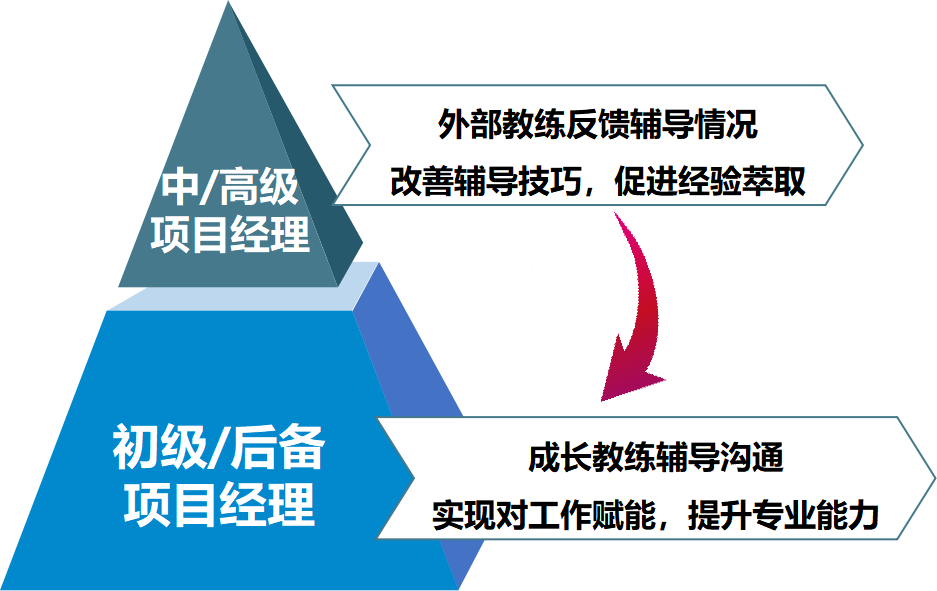 中/高级
项目经理

外部教练反馈辅导情况
改善辅导技巧，促进经验萃取

初级/后备
项目经理

成长教练辅导沟通
实现对工作赋能，提升专业能力